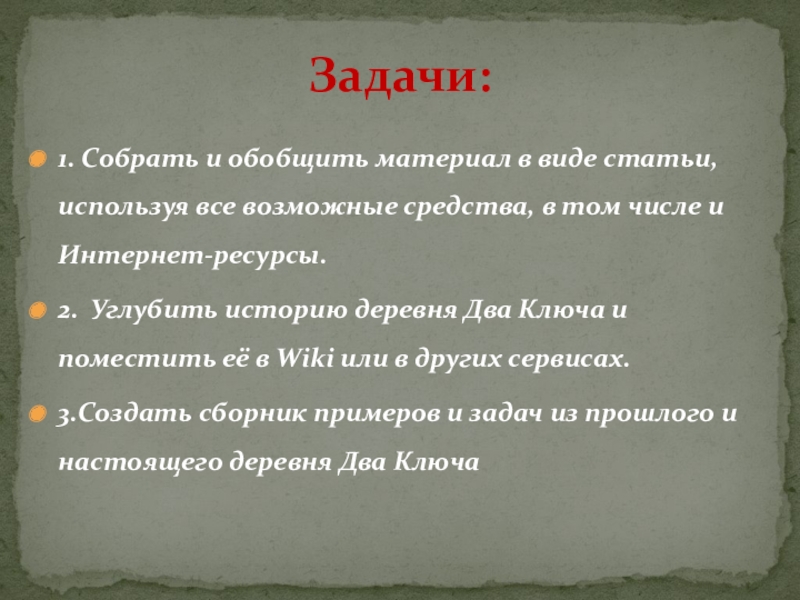 Задачи:

1. Собрать и обобщить материал в виде статьи, используя все возможные средства, в том числе и Интернет-ресурсы.

2. Углубить историю деревня Два Ключа и поместить её в Wiki или в других сервисах.

3.Создать сборник примеров и задач из прошлого и настоящего деревня Два Ключа